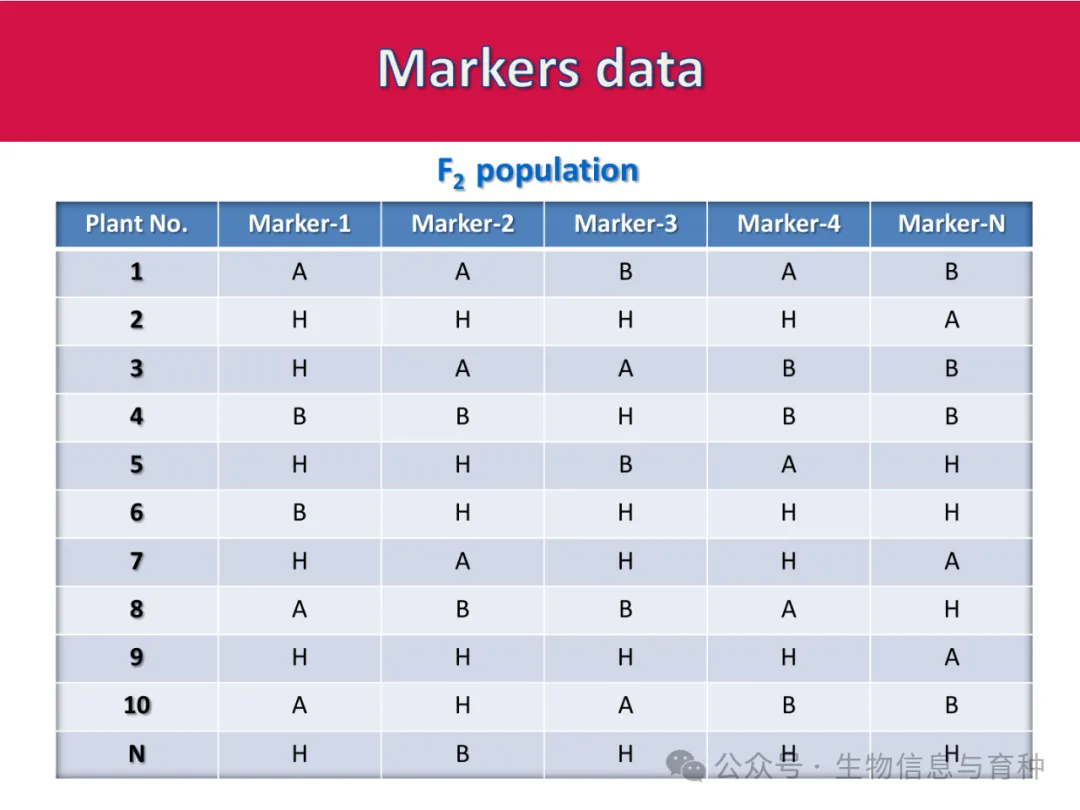 Markers data

$F_2$ population

| Plant No. | Marker-1 | Marker-2 | Marker-3 | Marker-4 | Marker-N |
|---|---|---|---|---|---|
| 1 | A | A | B | A | B |
| 2 | H | H | H | H | A |
| 3 | H | A | A | B | B |
| 4 | B | B | H | B | B |
| 5 | H | H | B | A | H |
| 6 | B | H | H | H | H |
| 7 | H | A | H | H | A |
| 8 | A | B | B | A | H |
| 9 | H | H | H | H | A |
| 10 | A | H | A | B | B |
| N | H | B | H | H | H |

公众号 · 生物信息与育种